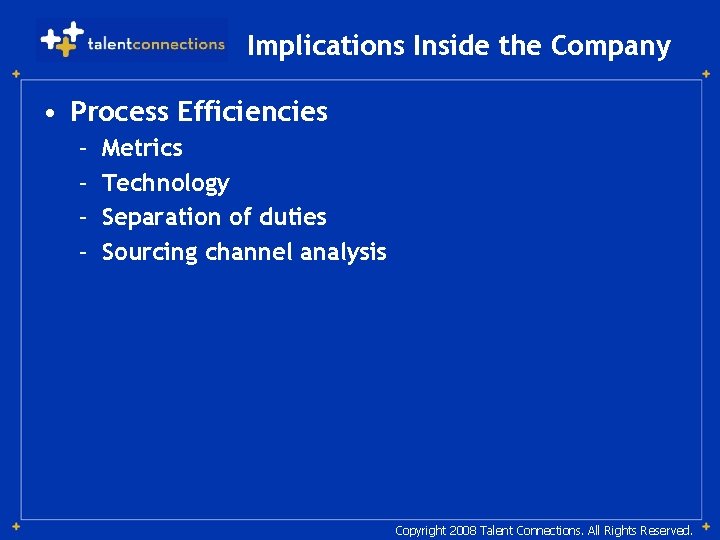 talentconnections

Implications Inside the Company

• Process Efficiencies
– Metrics
– Technology
– Separation of duties
– Sourcing channel analysis

Copyright 2008 Talent Connections. All Rights Reserved.